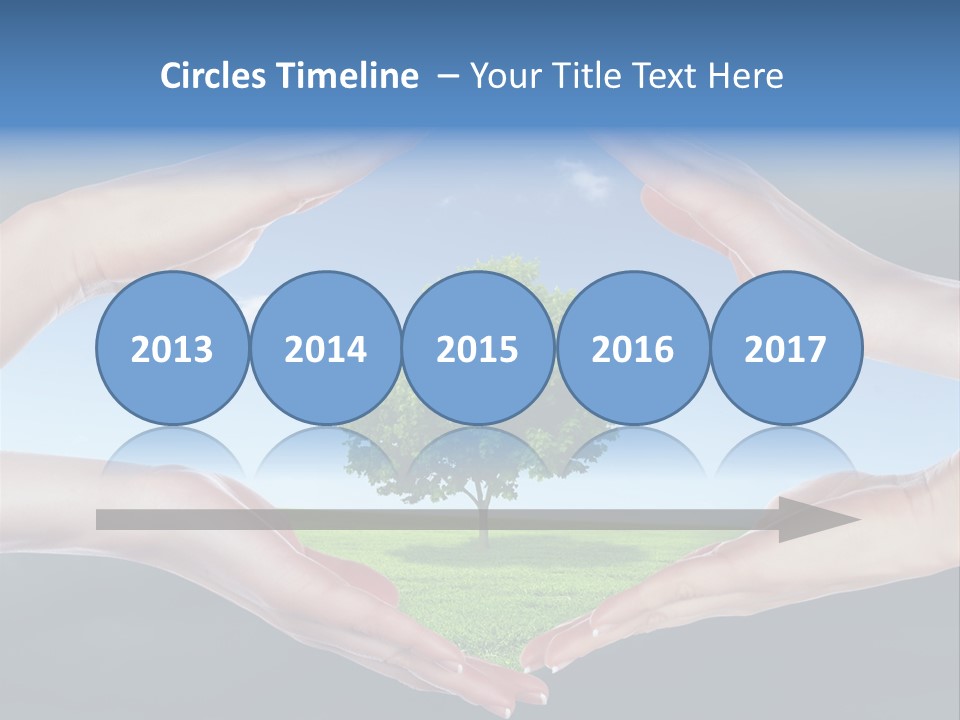 Circles Timeline – Your Title Text Here

2013

2014

2015

2016

2017